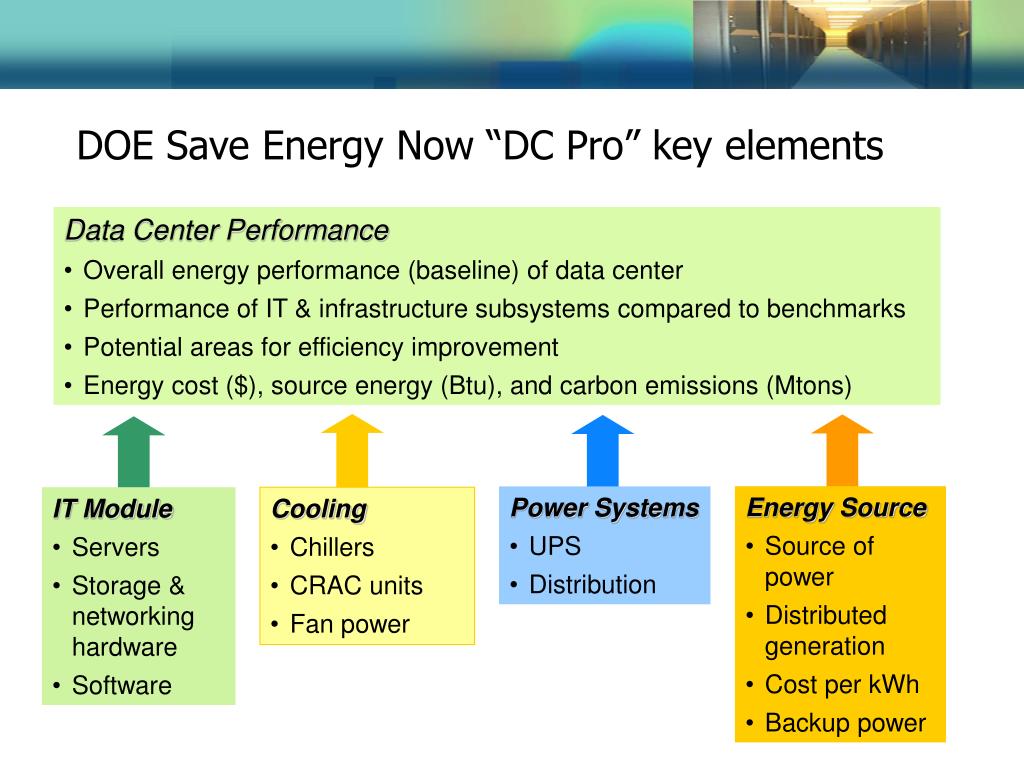 DOE Save Energy Now “DC Pro” key elements

Data Center Performance
• Overall energy performance (baseline) of data center
• Performance of IT & infrastructure subsystems compared to benchmarks
• Potential areas for efficiency improvement
• Energy cost ($), source energy (Btu), and carbon emissions (Mtons)

IT Module
• Servers
• Storage & networking hardware
• Software

Cooling
• Chillers
• CRAC units
• Fan power

Power Systems
• UPS
• Distribution

Energy Source
• Source of power
• Distributed generation
• Cost per kWh
• Backup power